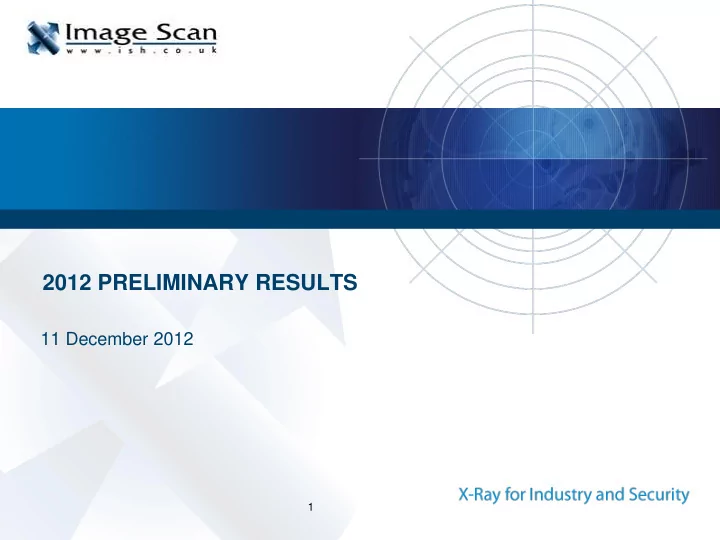 Image Scan
www.ish.co.uk

2012 PRELIMINARY RESULTS

11 December 2012

X-Ray for Industry and Security

1